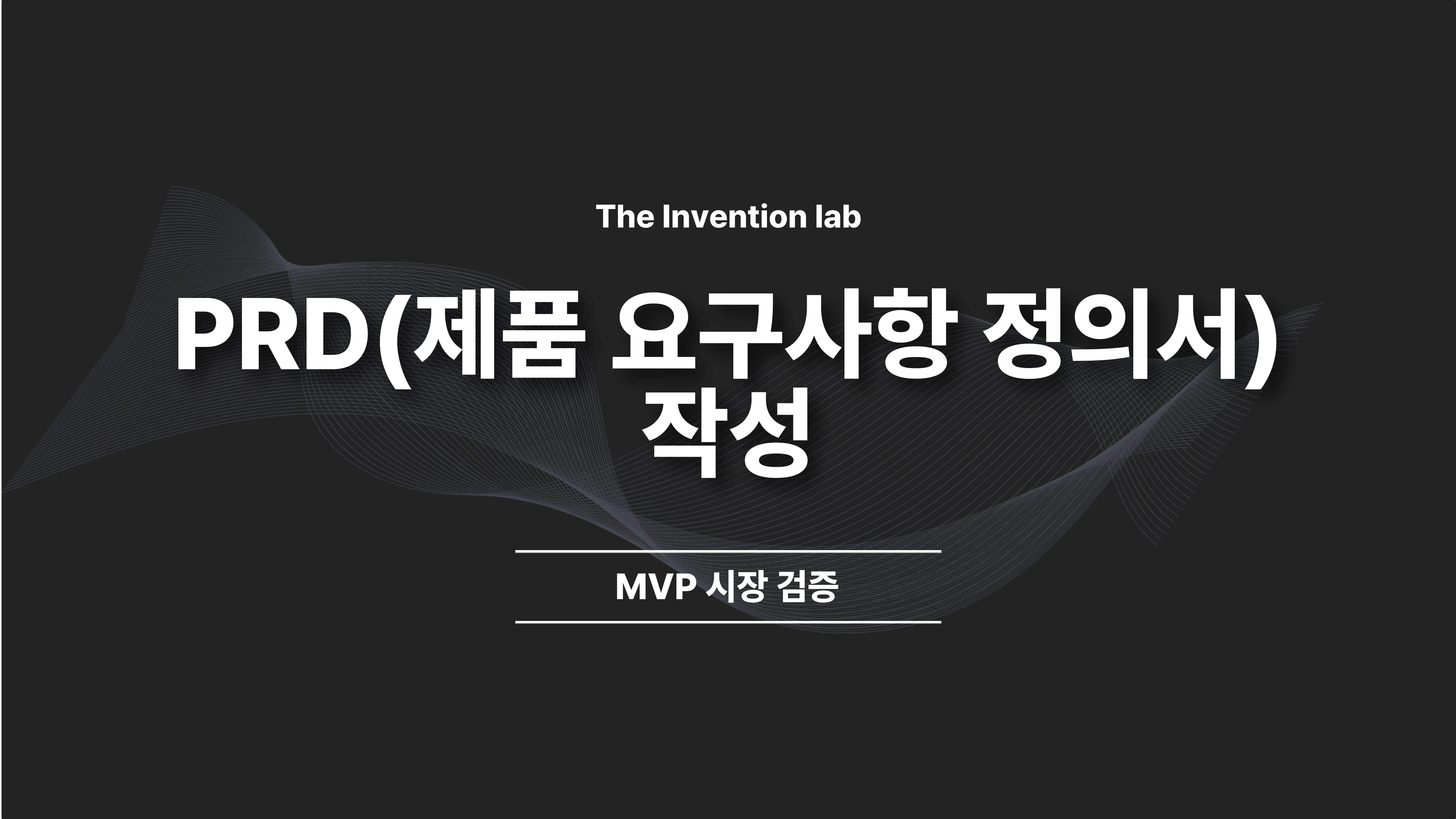 The Invention lab

PRD(제품 요구사항 정의서) 작성

MVP 시장 검증